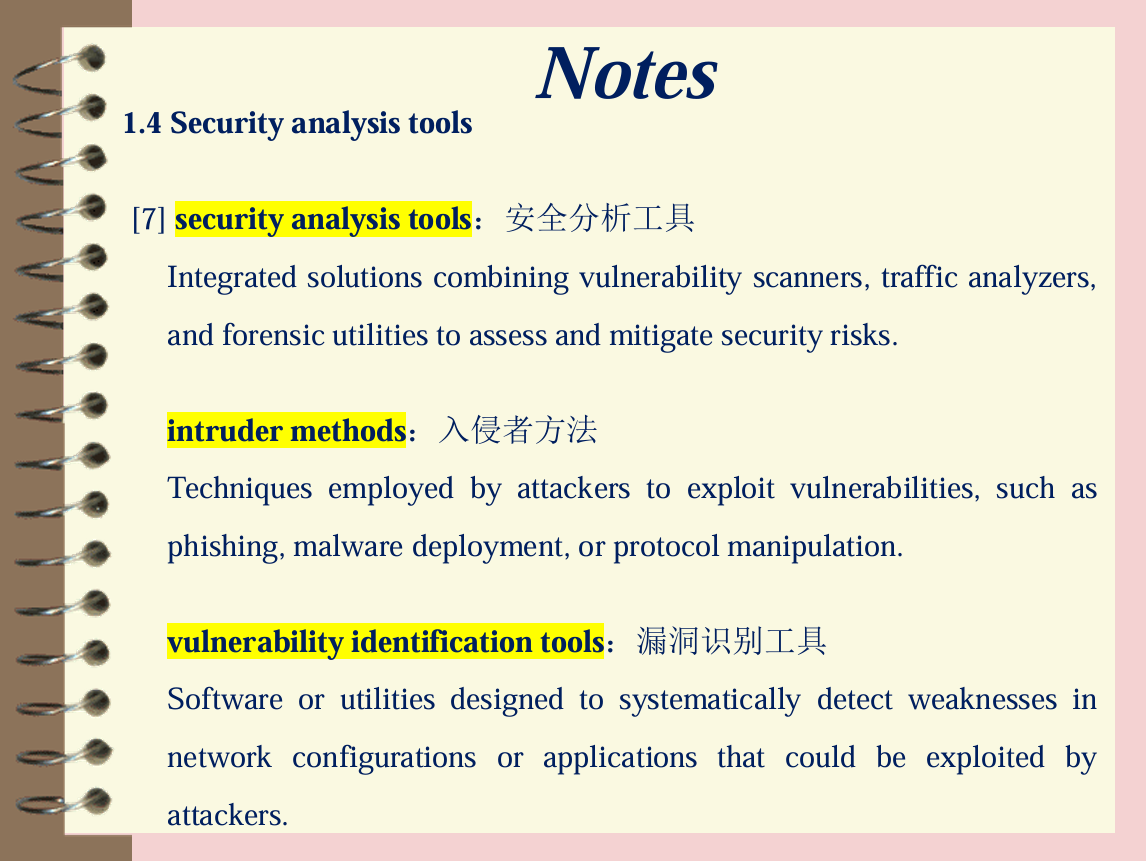 Notes

1.4 Security analysis tools

[7] security analysis tools：安全分析工具

Integrated solutions combining vulnerability scanners, traffic analyzers, and forensic utilities to assess and mitigate security risks.

intruder methods：入侵者方法

Techniques employed by attackers to exploit vulnerabilities, such as phishing, malware deployment, or protocol manipulation.

vulnerability identification tools：漏洞识别工具

Software or utilities designed to systematically detect weaknesses in network configurations or applications that could be exploited by attackers.